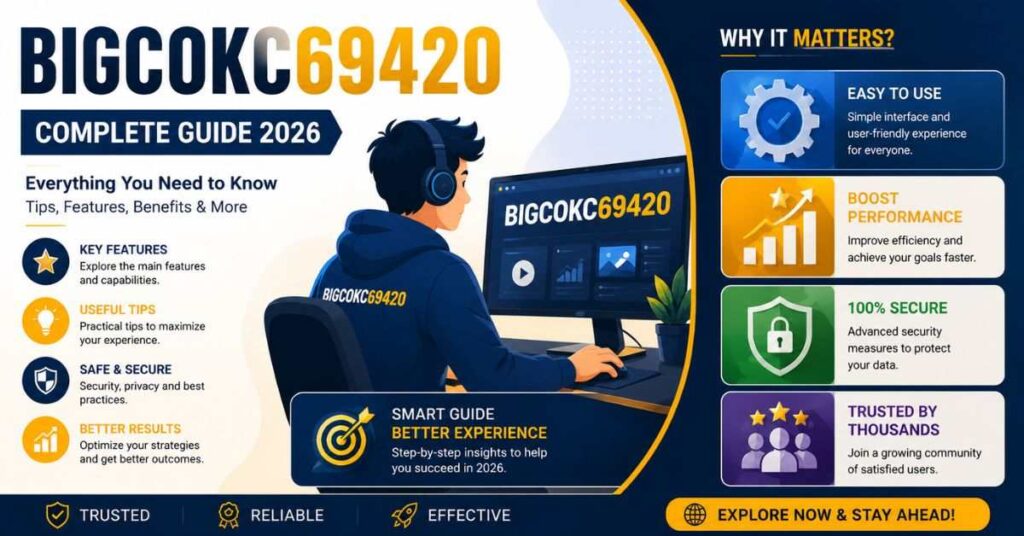 BIGCOKC69420

COMPLETE GUIDE 2026

Everything You Need to Know
Tips, Features, Benefits & More

KEY FEATURES
Explore the main features and capabilities.

USEFUL TIPS
Practical tips to maximize your experience.

SAFE & SECURE
Security, privacy and best practices.

BETTER RESULTS
Optimize your strategies and get better outcomes.

BIGCOKC69420

BIGCOKC69420

SMART GUIDE
BETTER EXPERIENCE
Step-by-step insights to help you succeed in 2026.

WHY IT MATTERS?

EASY TO USE
Simple interface and user-friendly experience for everyone.

BOOST PERFORMANCE
Improve efficiency and achieve your goals faster.

100% SECURE
Advanced security measures to protect your data.

TRUSTED BY THOUSANDS
Join a growing community of satisfied users.

TRUSTED

RELIABLE

EFFECTIVE

EXPLORE NOW & STAY AHEAD!